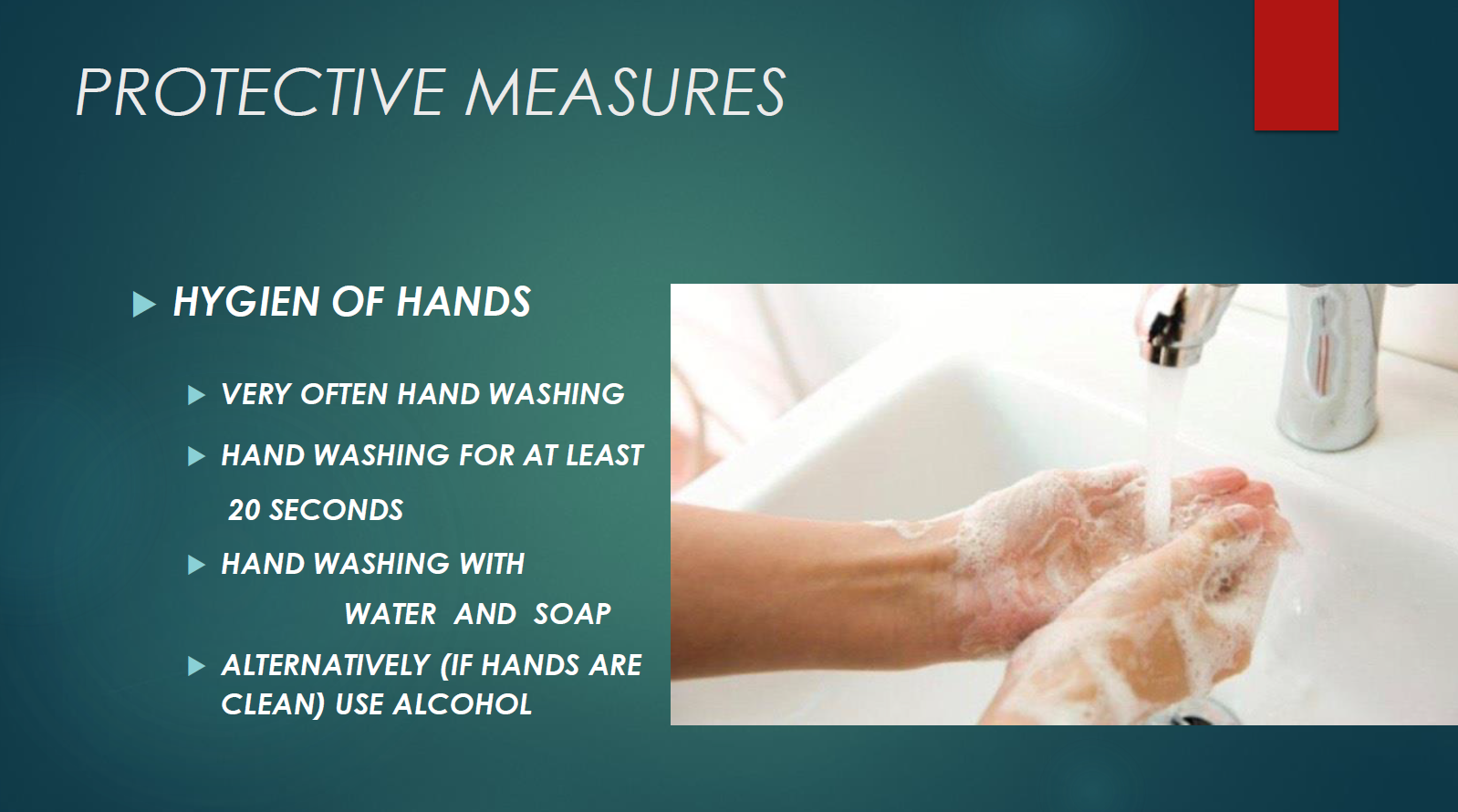 PROTECTIVE MEASURES

HYGIEN OF HANDS

VERY OFTEN HAND WASHING

HAND WASHING FOR AT LEAST 20 SECONDS

HAND WASHING WITH WATER AND SOAP

ALTERNATIVELY (IF HANDS ARE CLEAN) USE ALCOHOL